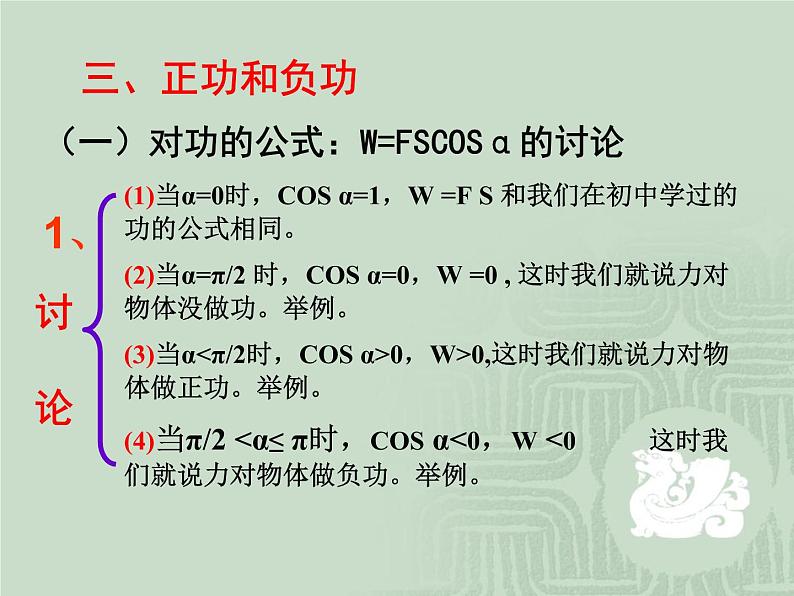 三、正功和负功

（一）对功的公式：W=FSCOS α 的讨论

1、讨论

(1)当α=0时，COS α=1，W =F S 和我们在初中学过的功的公式相同。

(2)当α=π/2 时，COS α=0，W =0 , 这时我们就说力对物体没做功。举例。

(3)当α<π/2时，COS α>0，W>0,这时我们就说力对物体做正功。举例。

(4)当π/2 <α≤ π时，COS α<0，W <0 这时我们就说力对物体做负功。举例。